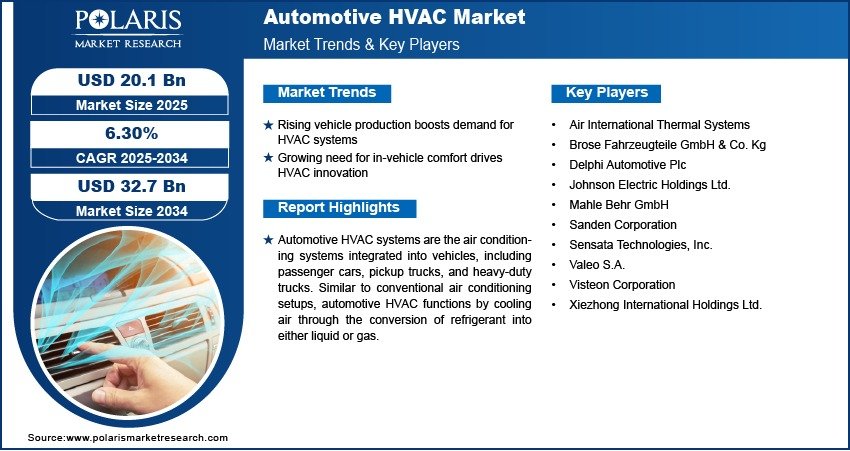 POLARIS
MARKET RESEARCH

Automotive HVAC Market
Market Trends & Key Players

USD 20.1 Bn
Market Size 2025

6.30%
CAGR 2025-2034

USD 32.7 Bn
Market Size 2034

Market Trends

★ Rising vehicle production boosts demand for HVAC systems
★ Growing need for in-vehicle comfort drives HVAC innovation

Report Highlights

★ Automotive HVAC systems are the air conditioning systems integrated into vehicles, including passenger cars, pickup trucks, and heavy-duty trucks. Similar to conventional air conditioning setups, automotive HVAC functions by cooling air through the conversion of refrigerant into either liquid or gas.

Key Players

• Air International Thermal Systems
• Brose Fahrzeugteile GmbH & Co. Kg
• Delphi Automotive Plc
• Johnson Electric Holdings Ltd.
• Mahle Behr GmbH
• Sanden Corporation
• Sensata Technologies, Inc.
• Valeo S.A.
• Visteon Corporation
• Xiezhong International Holdings Ltd.

Source:www.polarismarketresearch.com